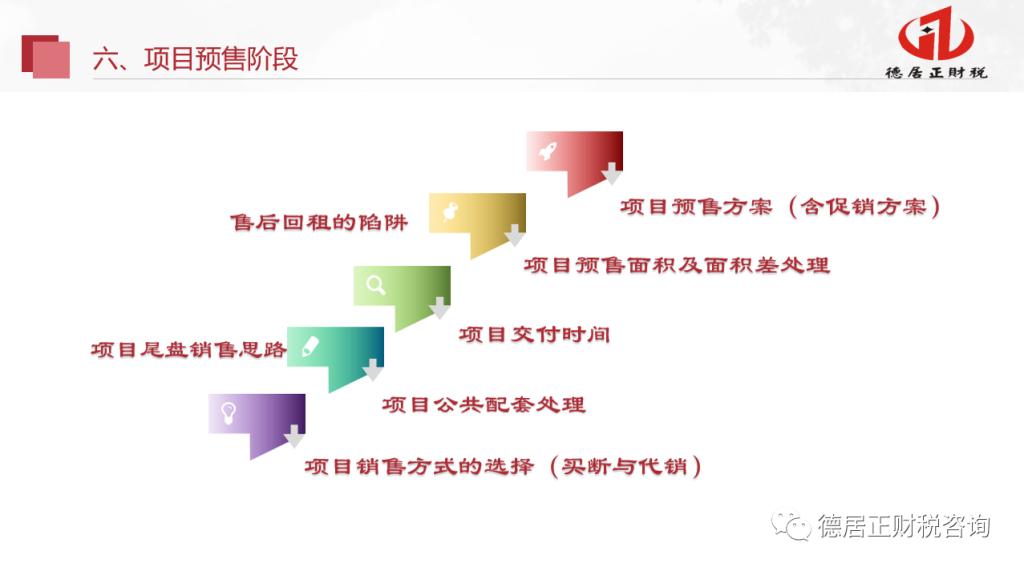 六、项目预售阶段

德居正财税

项目预售方案（含促销方案）

售后回租的陷阱

项目预售面积及面积差处理

项目交付时间

项目尾盘销售思路

项目公共配套处理

项目销售方式的选择（买断与代销）

德居正财税咨询